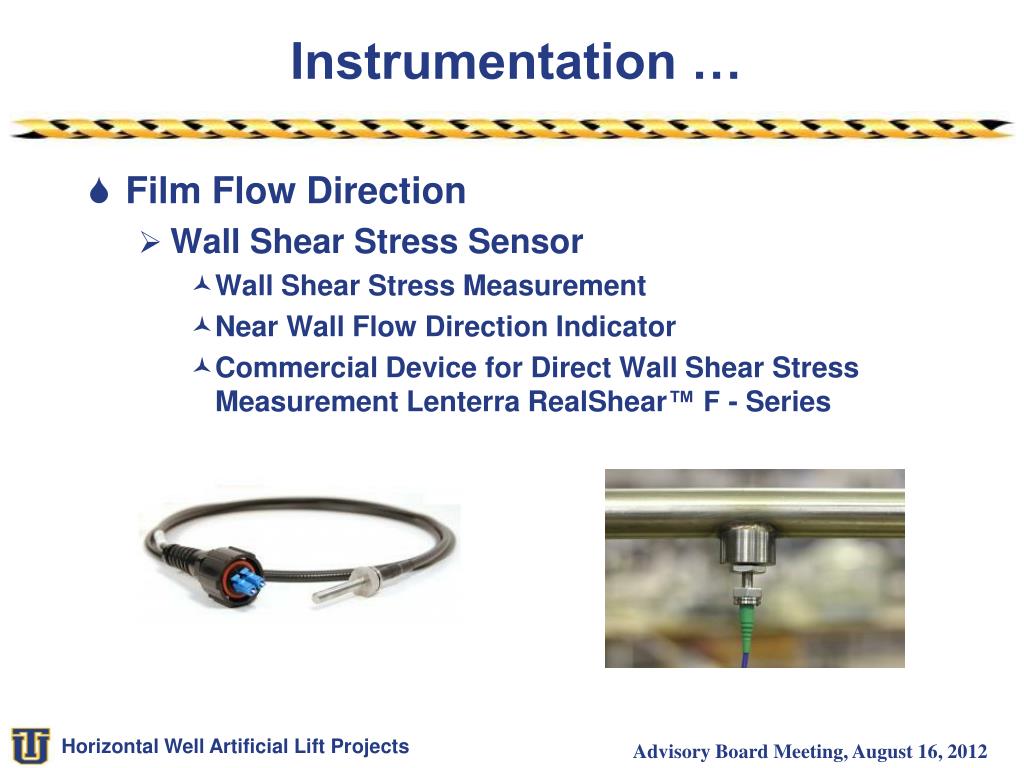 Instrumentation …

Film Flow Direction

Wall Shear Stress Sensor

Wall Shear Stress Measurement

Near Wall Flow Direction Indicator

Commercial Device for Direct Wall Shear Stress Measurement Lenterra RealShear™ F - Series

TU

Horizontal Well Artificial Lift Projects

Advisory Board Meeting, August 16, 2012